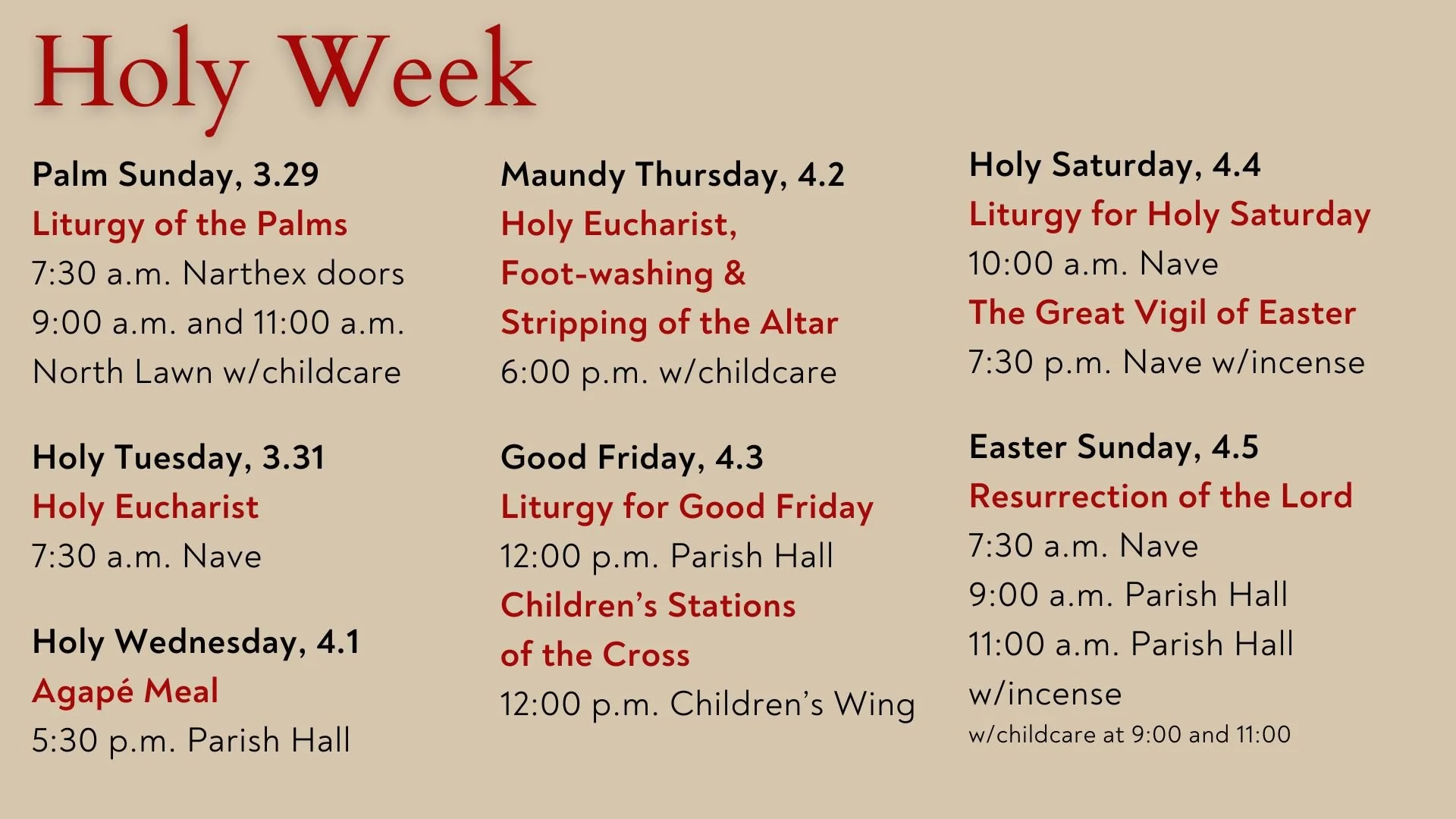 Holy Week

Palm Sunday, 3.29
Liturgy of the Palms
7:30 a.m. Narthex doors
9:00 a.m. and 11:00 a.m.
North Lawn w/childcare

Holy Tuesday, 3.31
Holy Eucharist
7:30 a.m. Nave

Holy Wednesday, 4.1
Agapé Meal
5:30 p.m. Parish Hall

Maundy Thursday, 4.2
Holy Eucharist,
Foot-washing &
Stripping of the Altar
6:00 p.m. w/childcare

Good Friday, 4.3
Liturgy for Good Friday
12:00 p.m. Parish Hall
Children's Stations
of the Cross
12:00 p.m. Children's Wing

Holy Saturday, 4.4
Liturgy for Holy Saturday
10:00 a.m. Nave
The Great Vigil of Easter
7:30 p.m. Nave w/incense

Easter Sunday, 4.5
Resurrection of the Lord
7:30 a.m. Nave
9:00 a.m. Parish Hall
11:00 a.m. Parish Hall
w/incense
w/childcare at 9:00 and 11:00